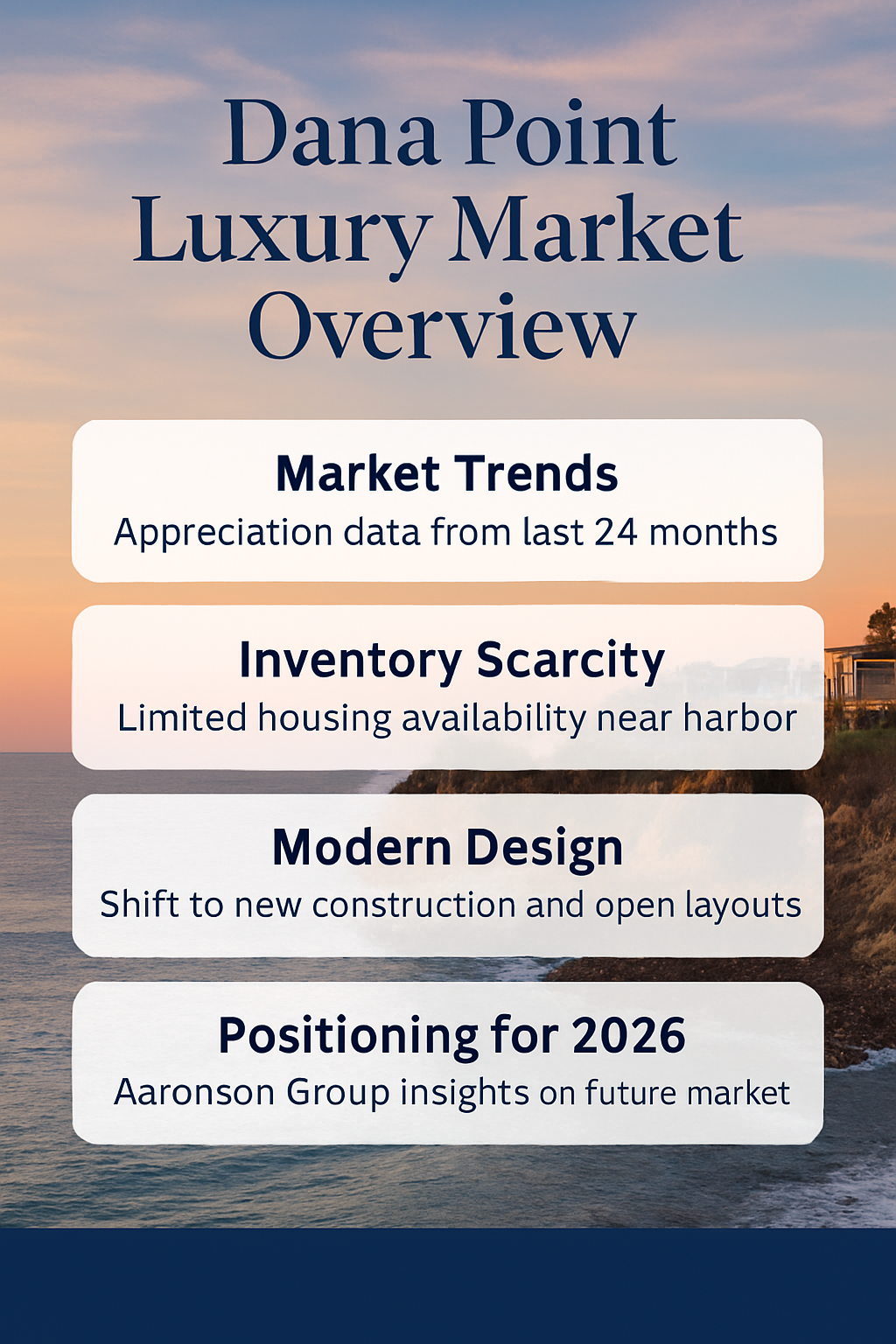 Dana Point Luxury Market Overview

Market Trends
Appreciation data from last 24 months

Inventory Scarcity
Limited housing availability near harbor

Modern Design
Shift to new construction and open layouts

Positioning for 2026
Aaronson Group insights on future market